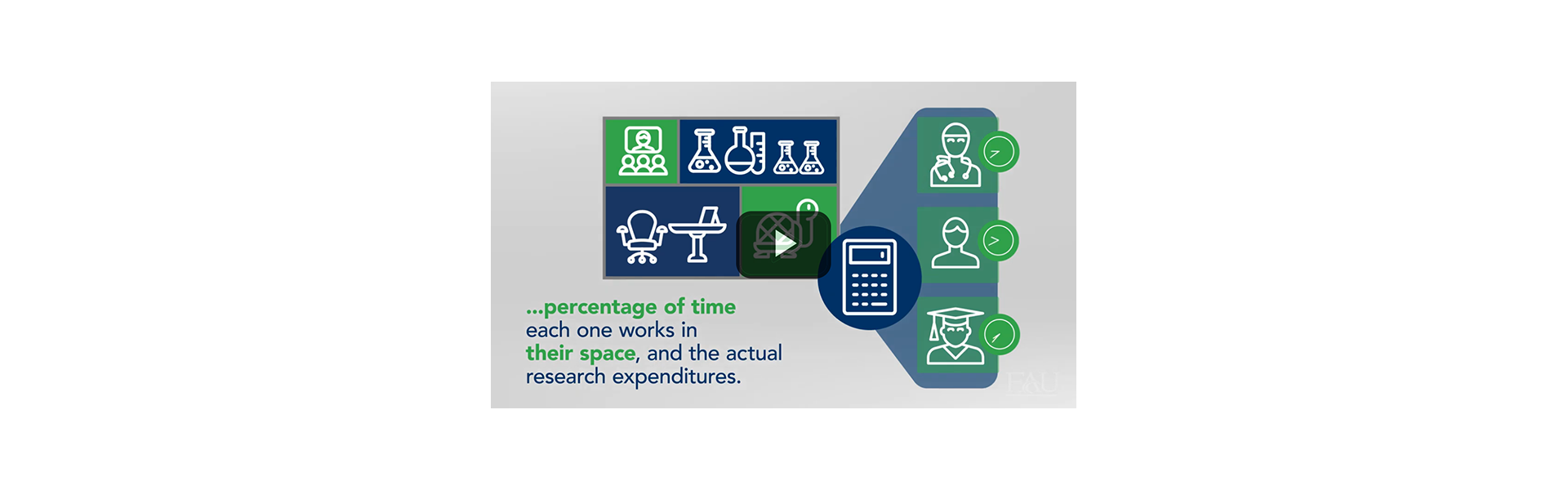 ...percentage of time each one works in their space, and the actual research expenditures.

FAU